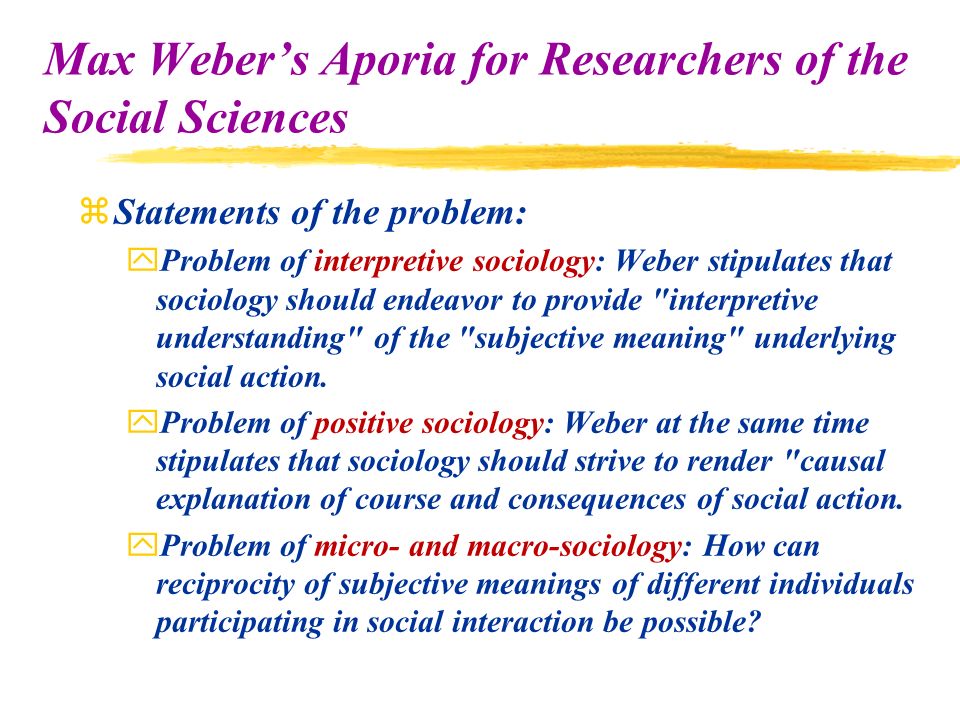 Max Weber's Aporia for Researchers of the Social Sciences

Statements of the problem:

Problem of interpretive sociology: Weber stipulates that sociology should endeavor to provide "interpretive understanding" of the "subjective meaning" underlying social action.

Problem of positive sociology: Weber at the same time stipulates that sociology should strive to render "causal explanation of course and consequences of social action.

Problem of micro- and macro-sociology: How can reciprocity of subjective meanings of different individuals participating in social interaction be possible?